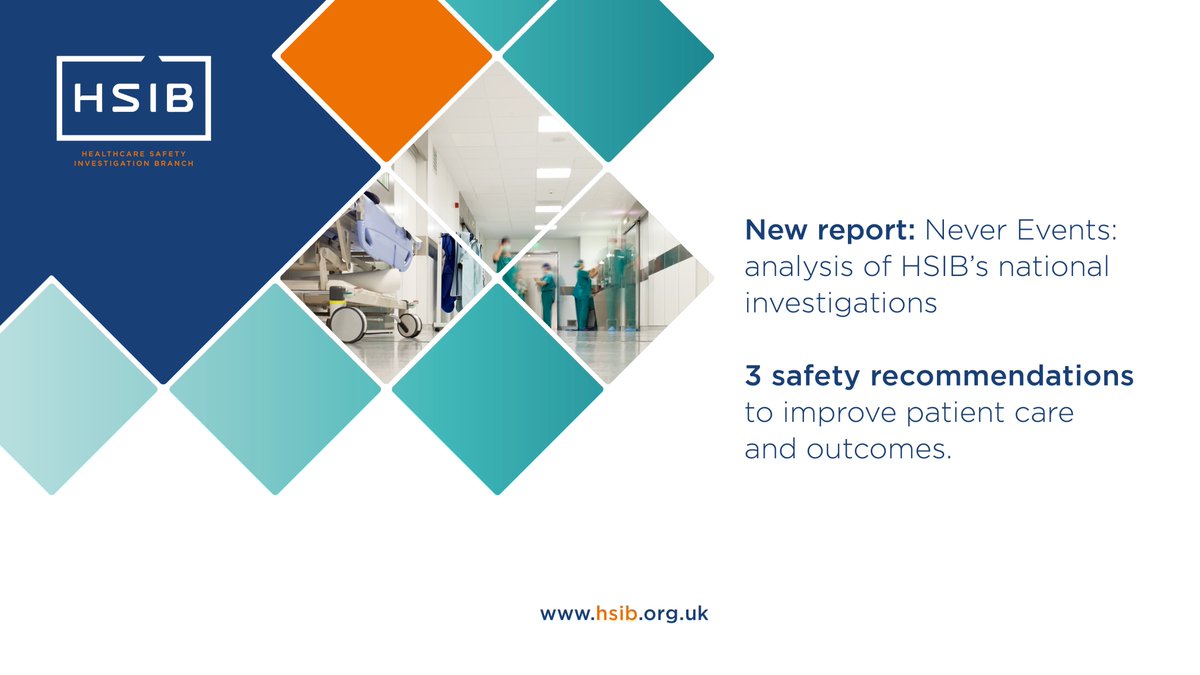 HSIB

HEALTHCARE SAFETY INVESTIGATION BRANCH

New report: Never Events: analysis of HSIB's national investigations

3 safety recommendations to improve patient care and outcomes.

www.hsib.org.uk